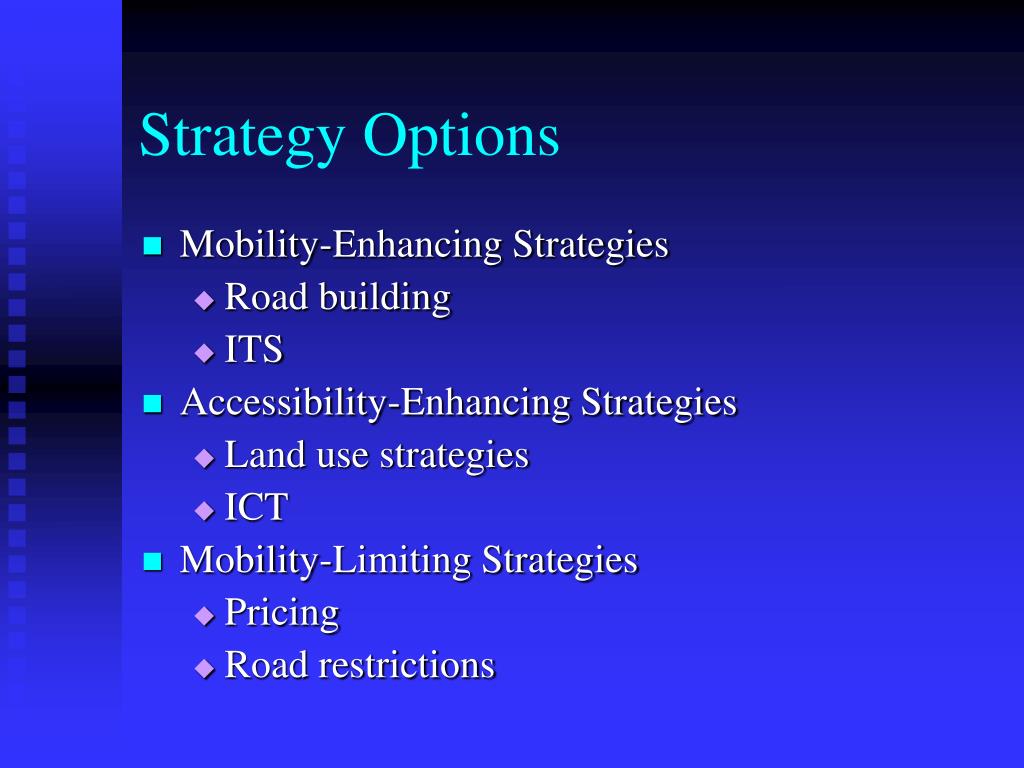 Strategy Options

- Mobility-Enhancing Strategies
  - Road building
  - ITS
- Accessibility-Enhancing Strategies
  - Land use strategies
  - ICT
- Mobility-Limiting Strategies
  - Pricing
  - Road restrictions